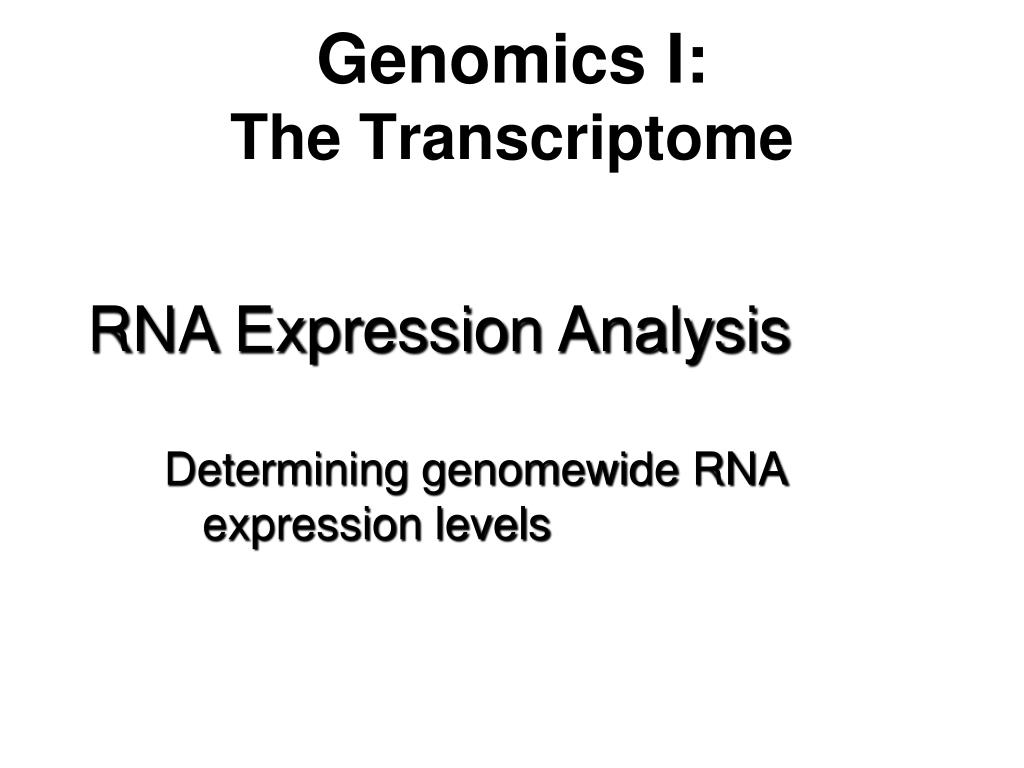 Genomics I:
The Transcriptome

RNA Expression Analysis

Determining genomewide RNA expression levels